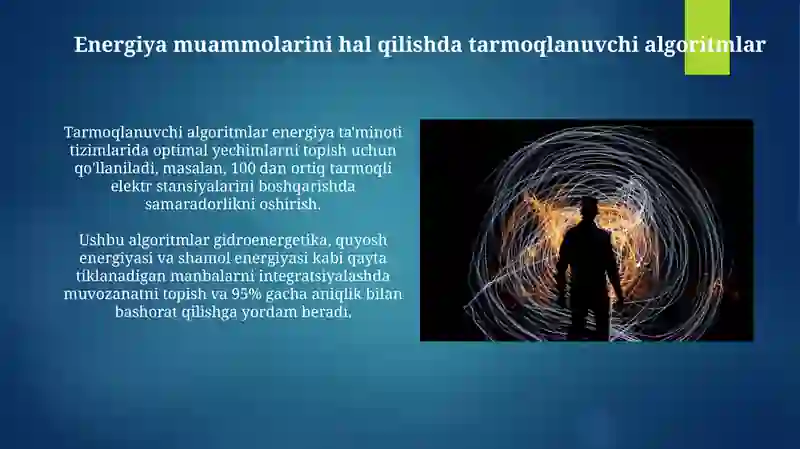 Energiya muammolarini hal qilishda tarmoqlanuvchi algoritmlar

Tarmoqlanuvchi algoritmlar energiya ta'minoti tizimlarida optimal yechimlarni topish uchun qo'llaniladi, masalan, 100 dan ortiq tarmoqli elektr stansiyalarini boshqarishda samaradorlikni oshirish.

Ushbu algoritmlar gidroenergetika, quyosh energiyasi va shamol energiyasi kabi qayta tiklanadigan manbalarni integratsiyalashda muvozanatni topish va 95% gacha aniqlik bilan bashorat qilishga yordam beradi.